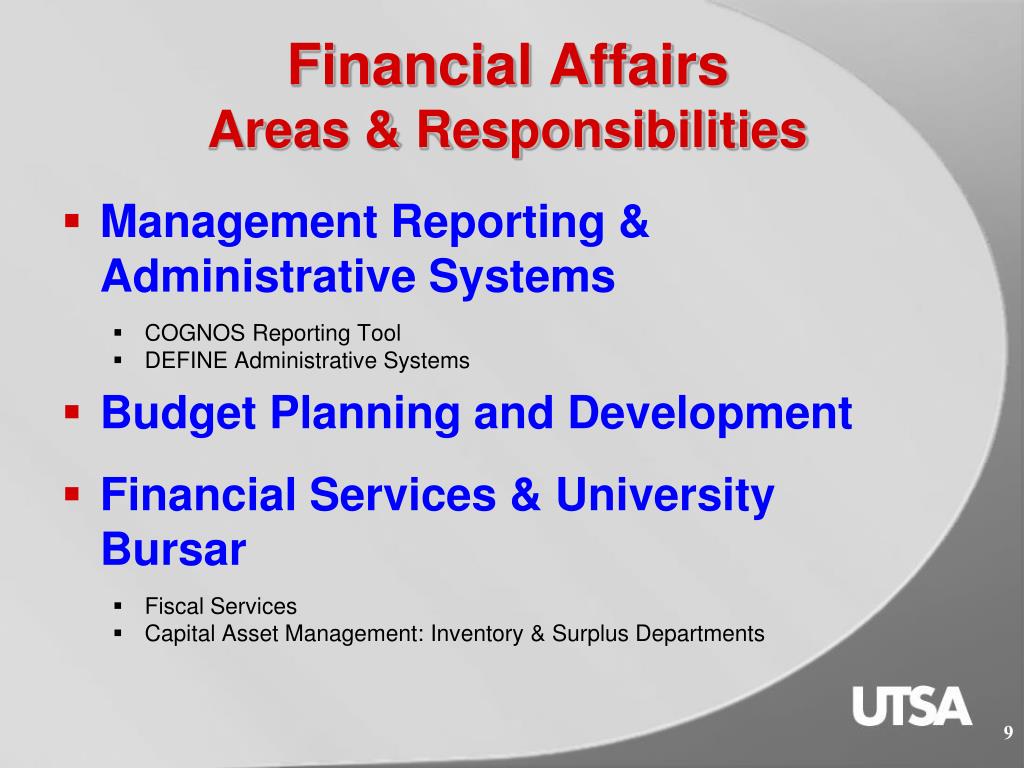 Financial Affairs
Areas & Responsibilities

▪ Management Reporting & Administrative Systems
  ▪ COGNOS Reporting Tool
  ▪ DEFINE Administrative Systems

▪ Budget Planning and Development

▪ Financial Services & University Bursar
  ▪ Fiscal Services
  ▪ Capital Asset Management: Inventory & Surplus Departments

UTSA

9